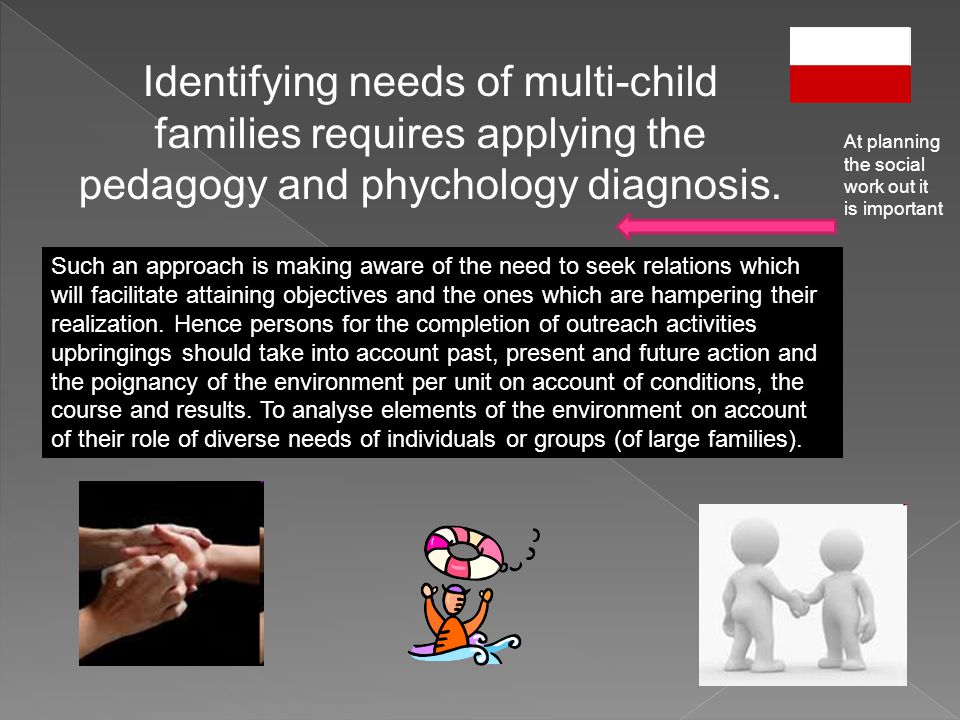 Identifying needs of multi-child families requires applying the pedagogy and phychology diagnosis.

At planning the social work out it is important

Such an approach is making aware of the need to seek relations which will facilitate attaining objectives and the ones which are hampering their realization. Hence persons for the completion of outreach activities upbringings should take into account past, present and future action and the poignancy of the environment per unit on account of conditions, the course and results. To analyse elements of the environment on account of their role of diverse needs of individuals or groups (of large families).